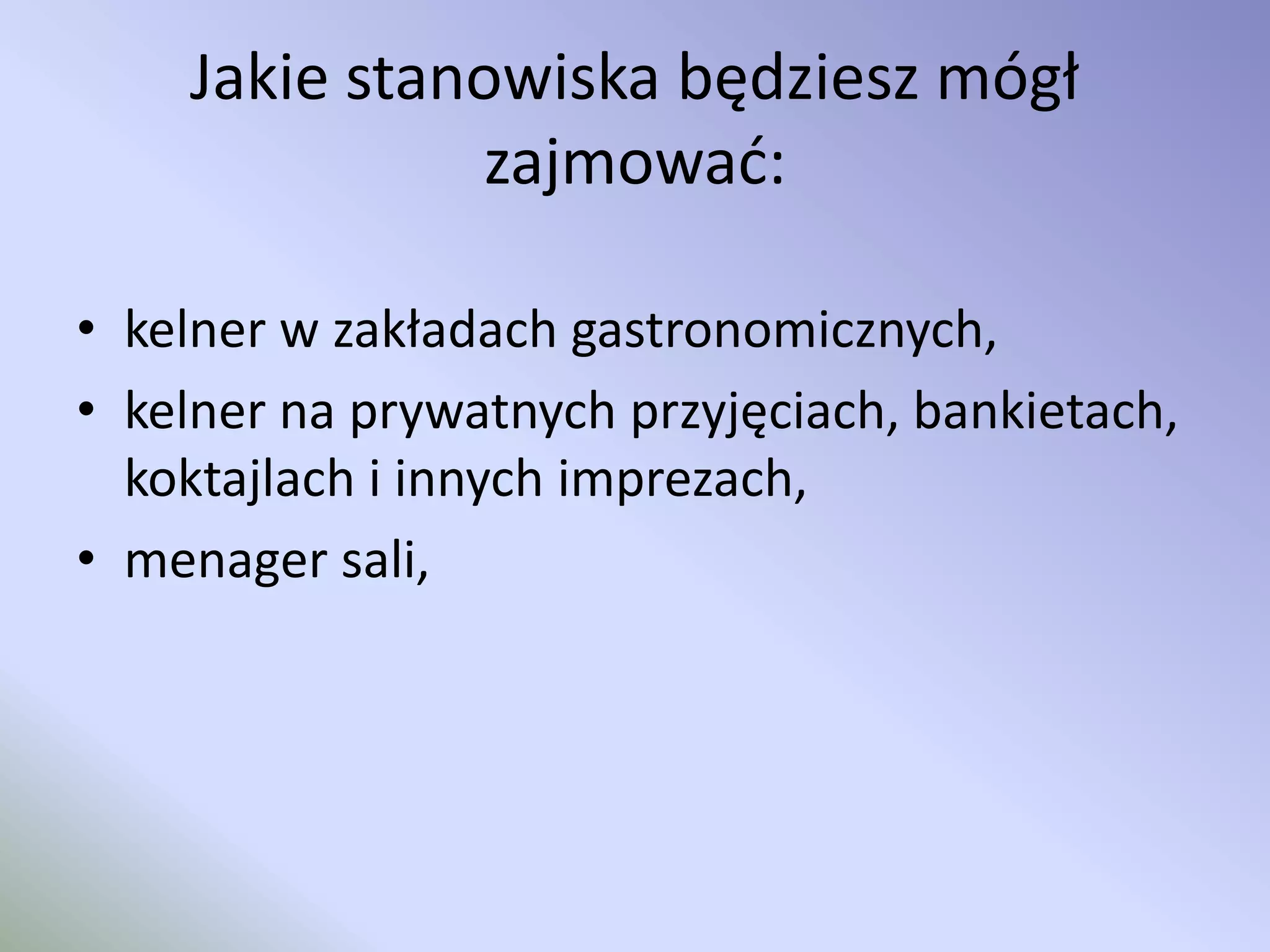 Jakie stanowiska będziesz mógł zajmować:

• kelner w zakładach gastronomicznych,
• kelner na prywatnych przyjęciach, bankietach, koktajlach i innych imprezach,
• menager sali,